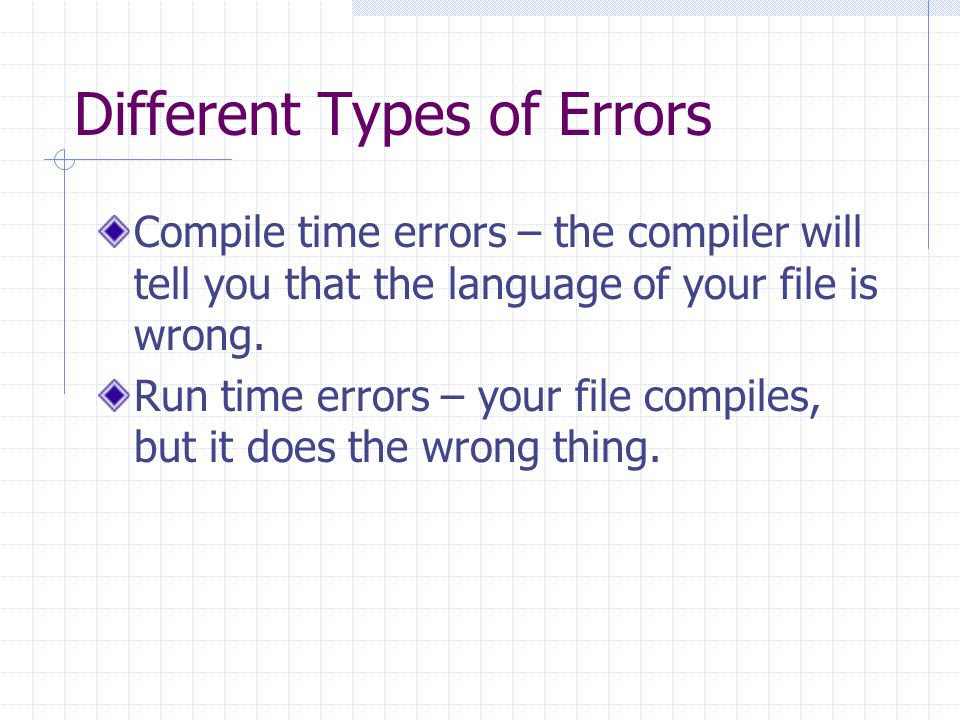 Different Types of Errors

Compile time errors – the compiler will tell you that the language of your file is wrong.

Run time errors – your file compiles, but it does the wrong thing.